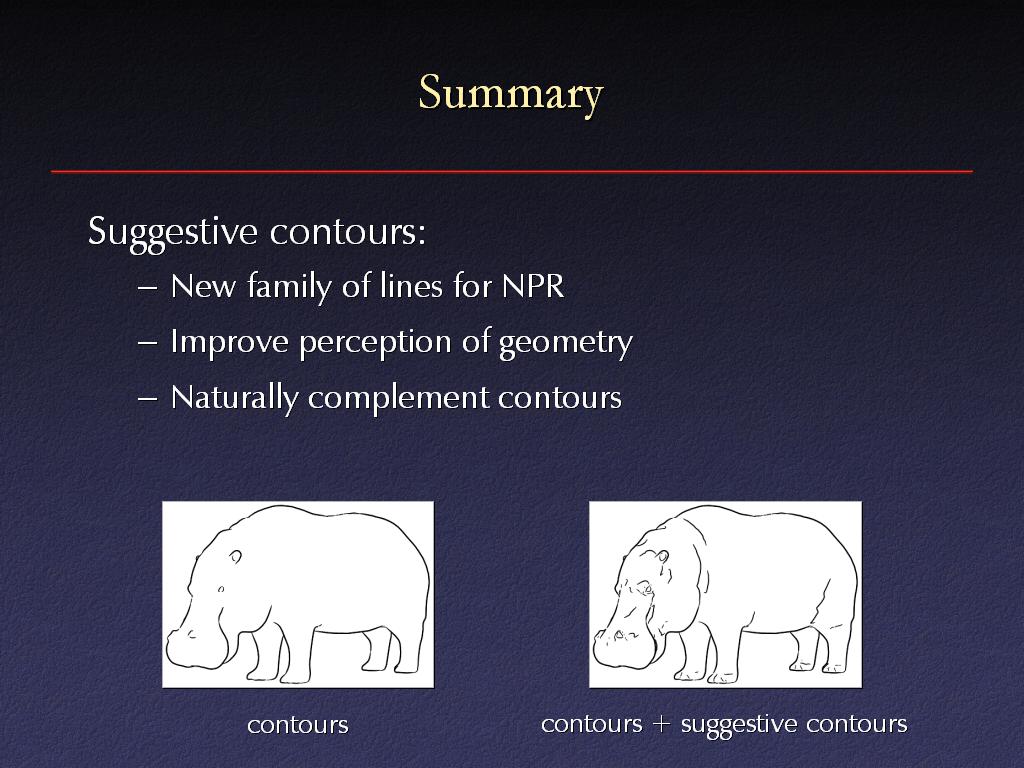 Summary

Suggestive contours:

– New family of lines for NPR
– Improve perception of geometry
– Naturally complement contours

contours

contours + suggestive contours